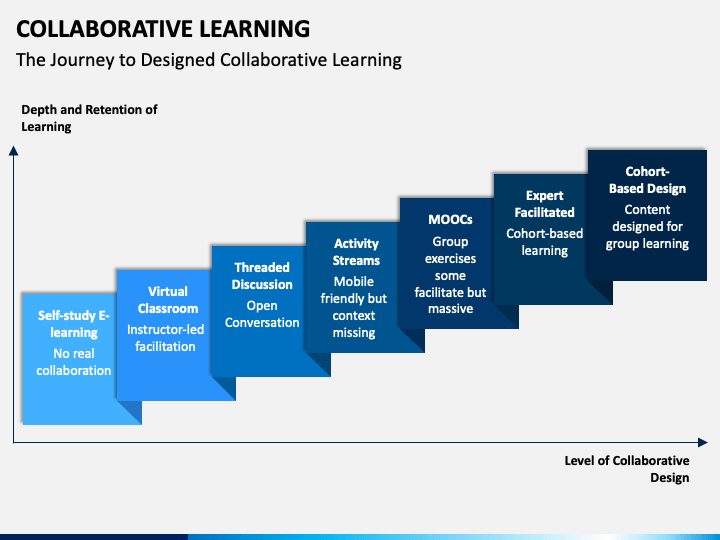 COLLABORATIVE LEARNING

The Journey to Designed Collaborative Learning

Depth and Retention of Learning

Self-study E-learning
No real collaboration

Virtual Classroom
Instructor-led facilitation

Threaded Discussion
Open Conversation

Activity Streams
Mobile friendly but context missing

MOOCs
Group exercises some facilitate but massive

Expert Facilitated
Cohort-based learning

Cohort-Based Design
Content designed for group learning

Level of Collaborative Design